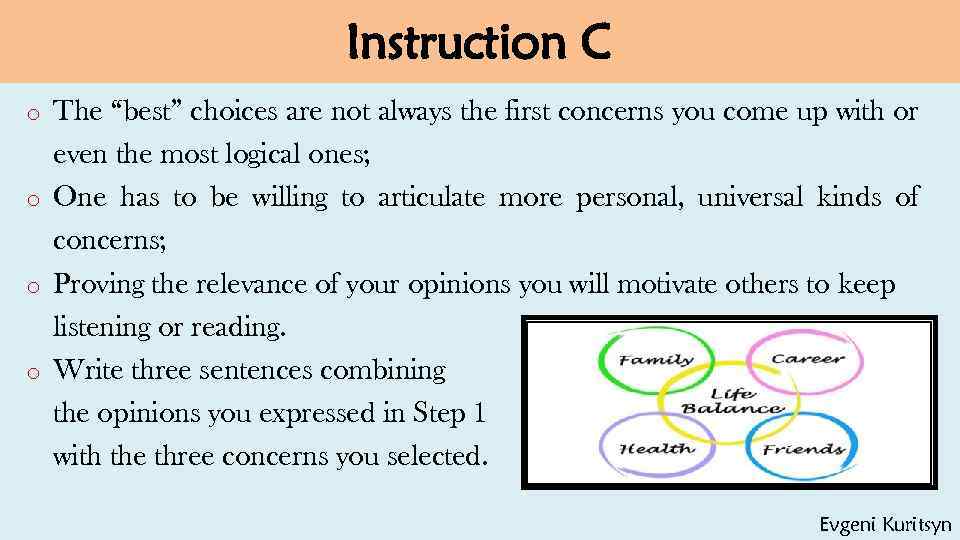 Instruction C

o The “best” choices are not always the first concerns you come up with or even the most logical ones;
o One has to be willing to articulate more personal, universal kinds of concerns;
o Proving the relevance of your opinions you will motivate others to keep listening or reading.
o Write three sentences combining the opinions you expressed in Step 1 with the three concerns you selected.

Family
Career
Life Balance
Health
Friends

Evgeni Kuritsyn